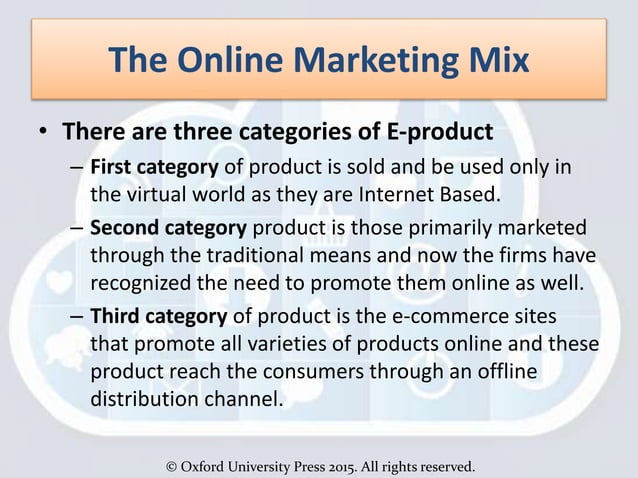 The Online Marketing Mix

• There are three categories of E-product

– First category of product is sold and be used only in the virtual world as they are Internet Based.

– Second category product is those primarily marketed through the traditional means and now the firms have recognized the need to promote them online as well.

– Third category of product is the e-commerce sites that promote all varieties of products online and these product reach the consumers through an offline distribution channel.

© Oxford University Press 2015. All rights reserved.